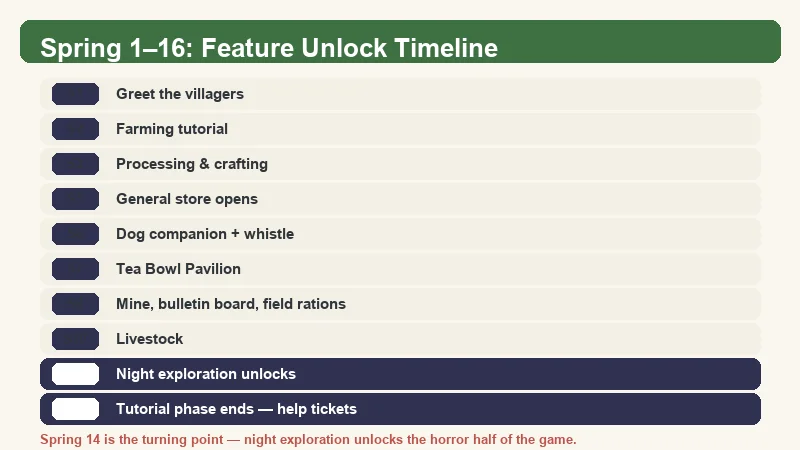 Spring 1–16: Feature Unlock Timeline

Greet the villagers

Farming tutorial

Processing & crafting

General store opens

Dog companion + whistle

Tea Bowl Pavilion

Mine, bulletin board, field rations

Livestock

Night exploration unlocks

Tutorial phase ends — help tickets

Spring 14 is the turning point — night exploration unlocks the horror half of the game.